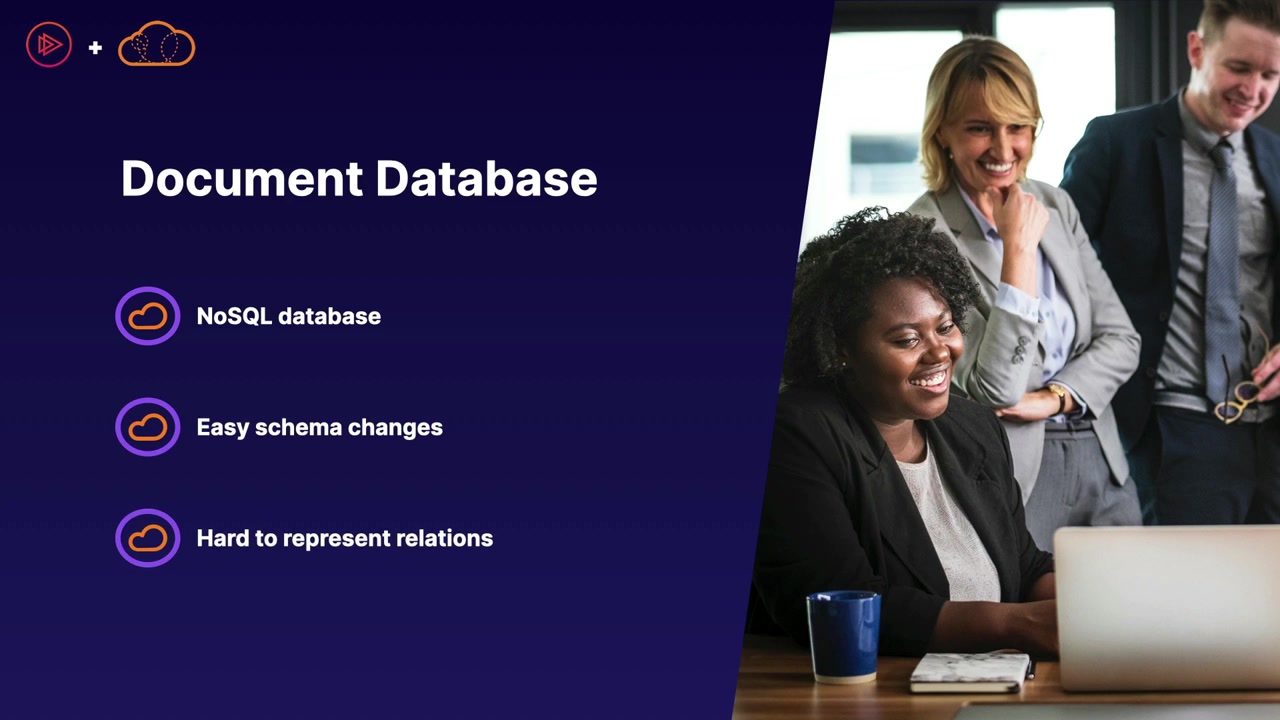 +

Document Database

NoSQL database

Easy schema changes

Hard to represent relations